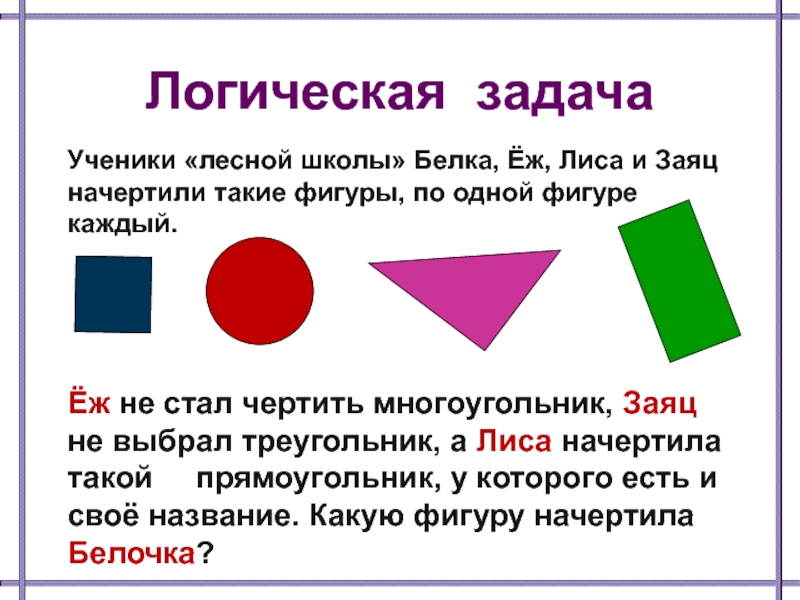 Логическая задача

Ученики «лесной школы» Белка, Ёж, Лиса и Заяц начертили такие фигуры, по одной фигуре каждый.

Ёж не стал чертить многоугольник, Заяц не выбрал треугольник, а Лиса начертила такой прямоугольник, у которого есть и своё название. Какую фигуру начертила Белочка?